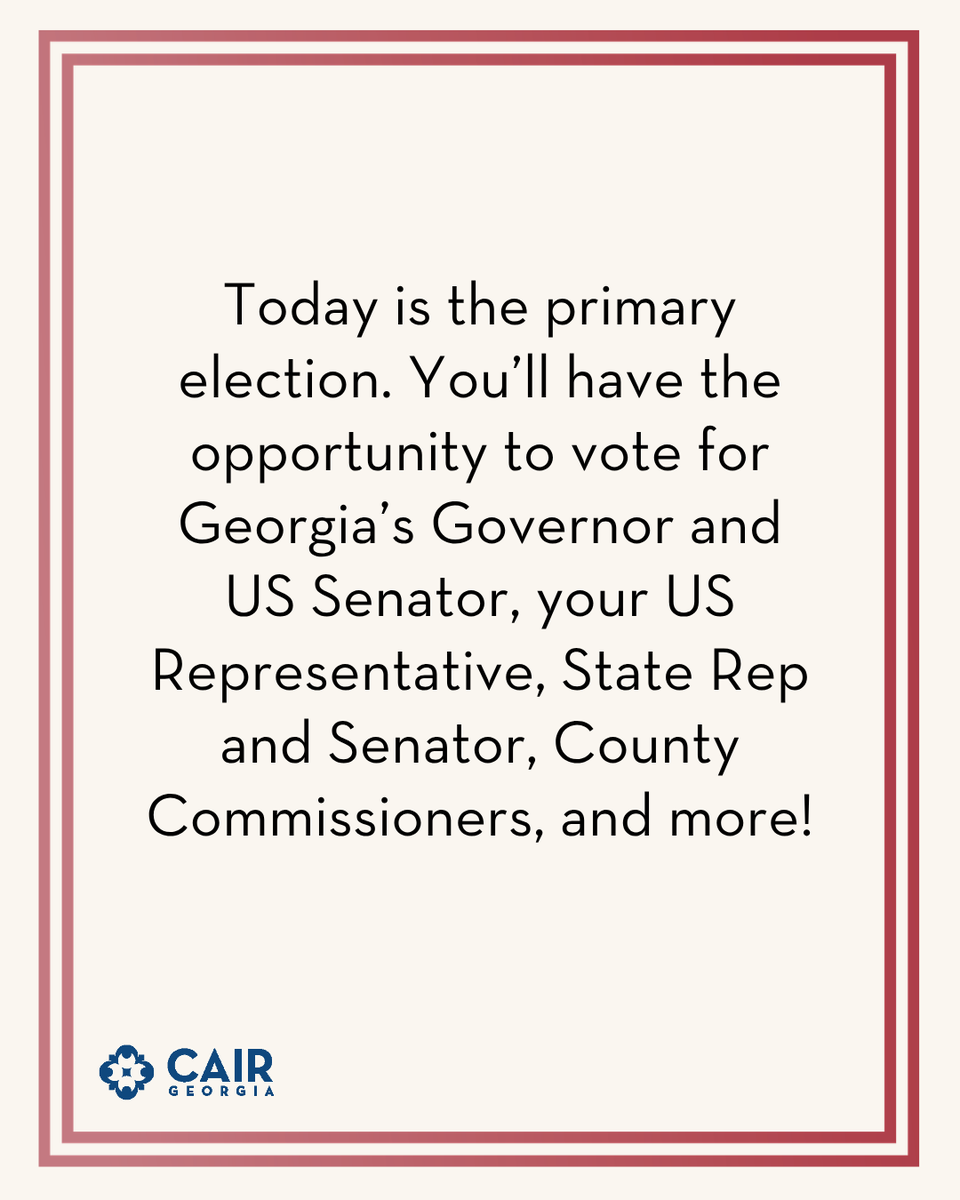 Today is the primary election. You’ll have the opportunity to vote for Georgia’s Governor and US Senator, your US Representative, State Rep and Senator, County Commissioners, and more!

CAIR
GEORGIA